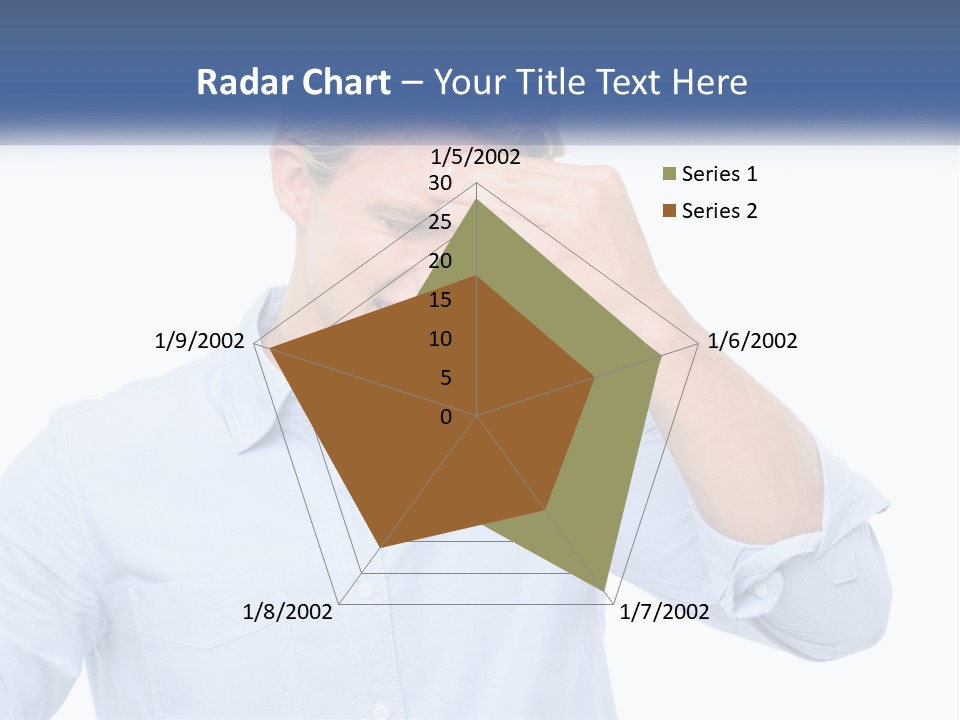 Radar Chart – Your Title Text Here

1/5/2002
30
25
20
15
10
5
0
1/6/2002
1/7/2002
1/8/2002
1/9/2002

Series 1
Series 2